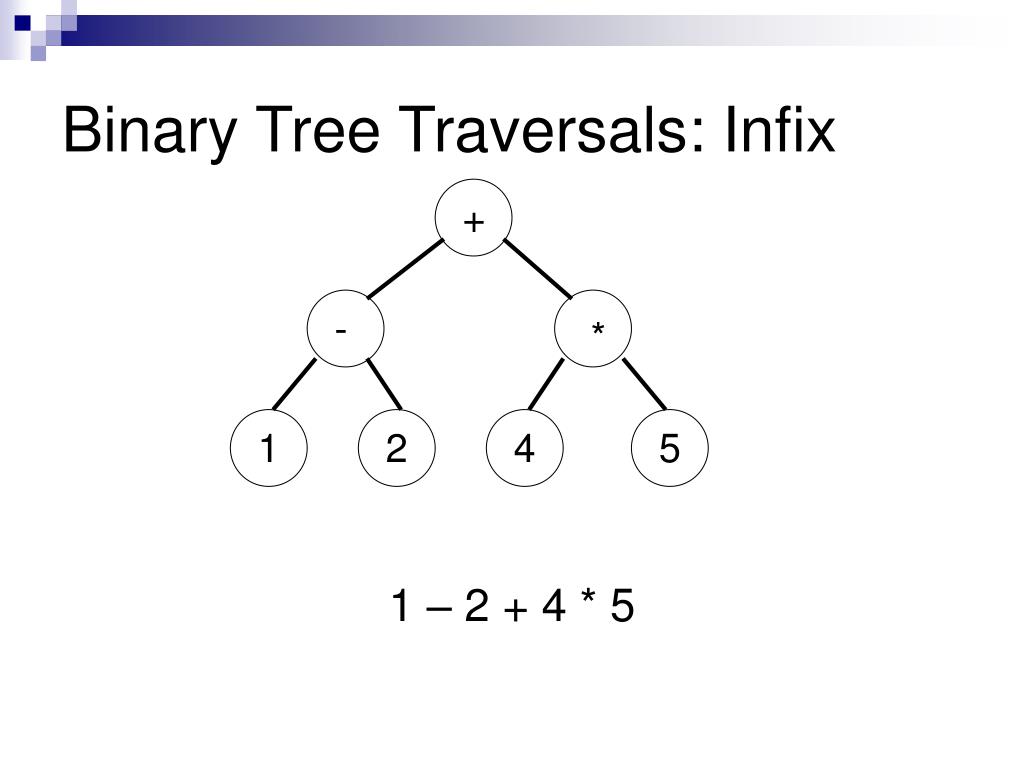 Binary Tree Traversals: Infix

+

-

*

1

2

4

5

1 – 2 + 4 * 5